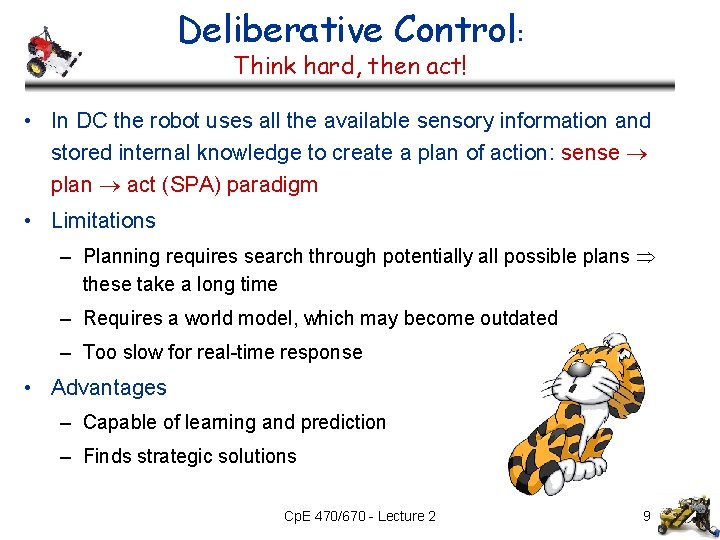 Deliberative Control:
Think hard, then act!

• In DC the robot uses all the available sensory information and stored internal knowledge to create a plan of action: sense $\rightarrow$ plan $\rightarrow$ act (SPA) paradigm

• Limitations
– Planning requires search through potentially all possible plans $\Rightarrow$ these take a long time
– Requires a world model, which may become outdated
– Too slow for real-time response

• Advantages
– Capable of learning and prediction
– Finds strategic solutions

CpE 470/670 - Lecture 2

9